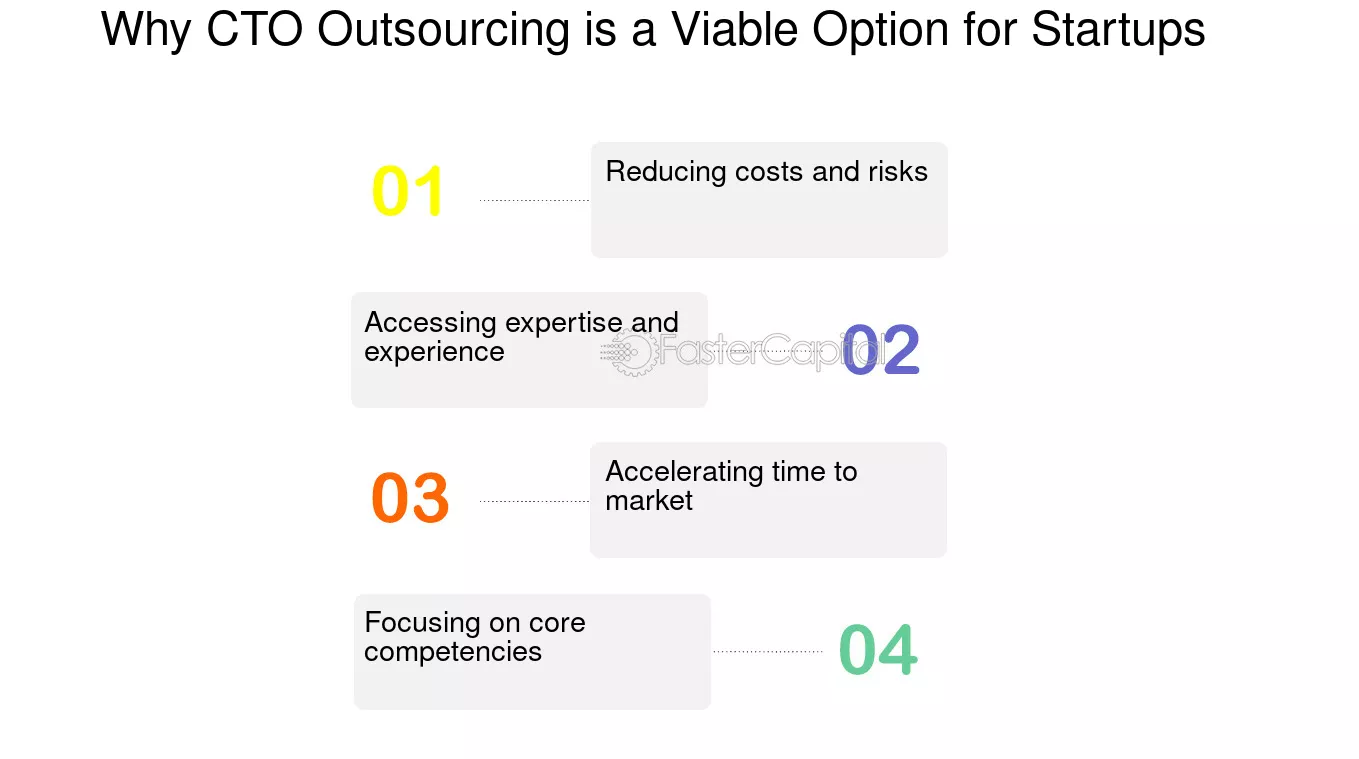 Why CTO Outsourcing is a Viable Option for Startups

01

Reducing costs and risks

Accessing expertise and experience

FasterCapital

02

03

Accelerating time to market

Focusing on core competencies

04